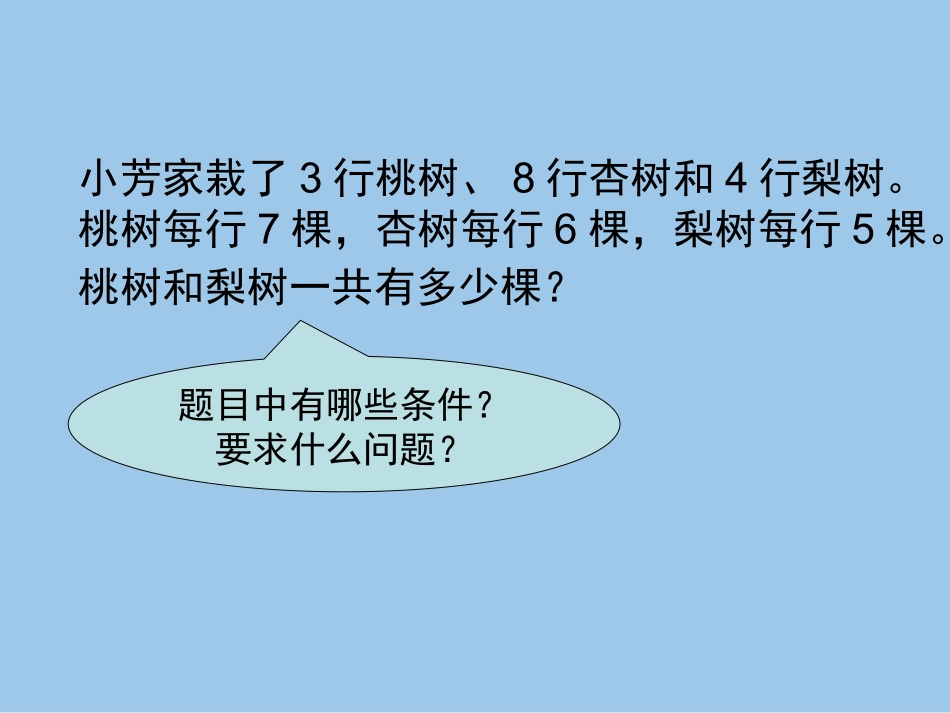 小芳家栽了 3 行桃树、 8 行杏树和 4 行梨树。桃树每行 7 棵，杏树每行 6 棵，梨树每行 5 棵。桃树和梨树一共有多少棵？

题目中有哪些条件？
要求什么问题？